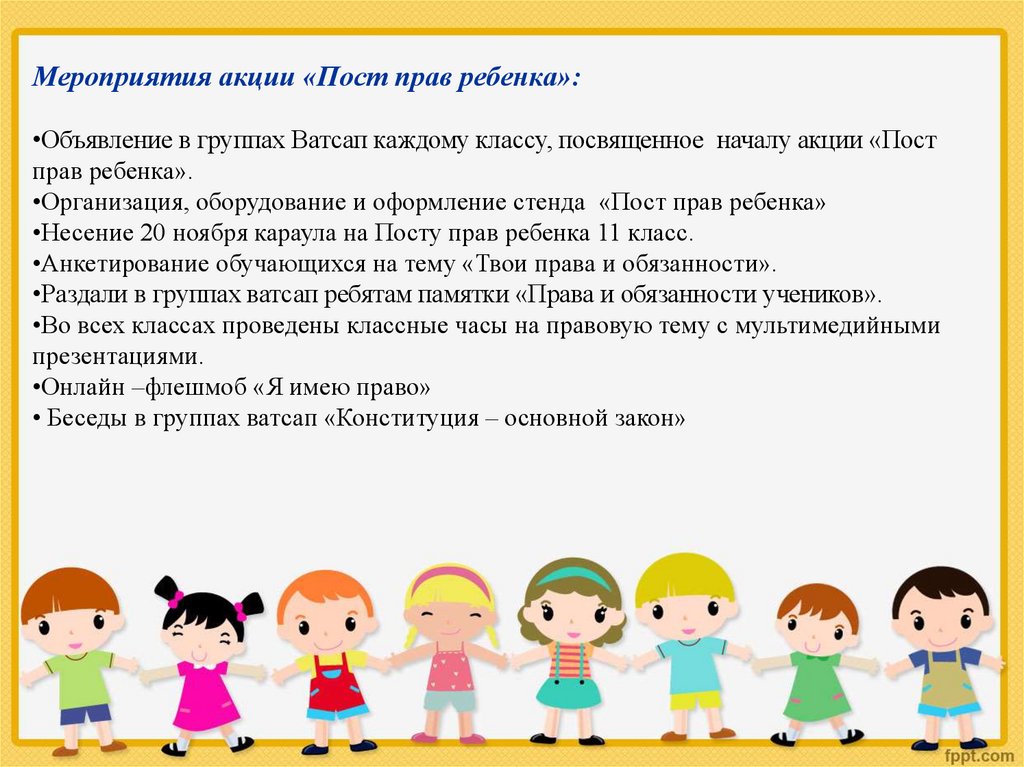 Мероприятия акции «Пост прав ребенка»:

•Объявление в группах Ватсап каждому классу, посвященное началу акции «Пост прав ребенка».
•Организация, оборудование и оформление стенда «Пост прав ребенка»
•Несение 20 ноября караула на Посту прав ребенка 11 класс.
•Анкетирование обучающихся на тему «Твои права и обязанности».
•Раздали в группах ватсап ребятам памятки «Права и обязанности учеников».
•Во всех классах проведены классные часы на правовую тему с мультимедийными презентациями.
•Онлайн –флешмоб «Я имею право»
• Беседы в группах ватсап «Конституция – основной закон»

fppt.com